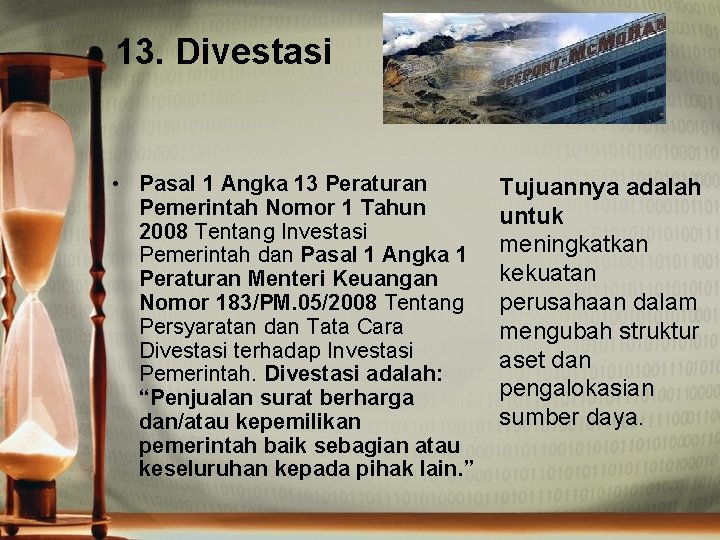 13. Divestasi

FREEPORT-McMoRAN

• Pasal 1 Angka 13 Peraturan Pemerintah Nomor 1 Tahun 2008 Tentang Investasi Pemerintah dan Pasal 1 Angka 1 Peraturan Menteri Keuangan Nomor 183/PM.05/2008 Tentang Persyaratan dan Tata Cara Divestasi terhadap Investasi Pemerintah. Divestasi adalah: “Penjualan surat berharga dan/atau kepemilikan pemerintah baik sebagian atau keseluruhan kepada pihak lain.”

Tujuannya adalah untuk meningkatkan kekuatan perusahaan dalam mengubah struktur aset dan pengalokasian sumber daya.